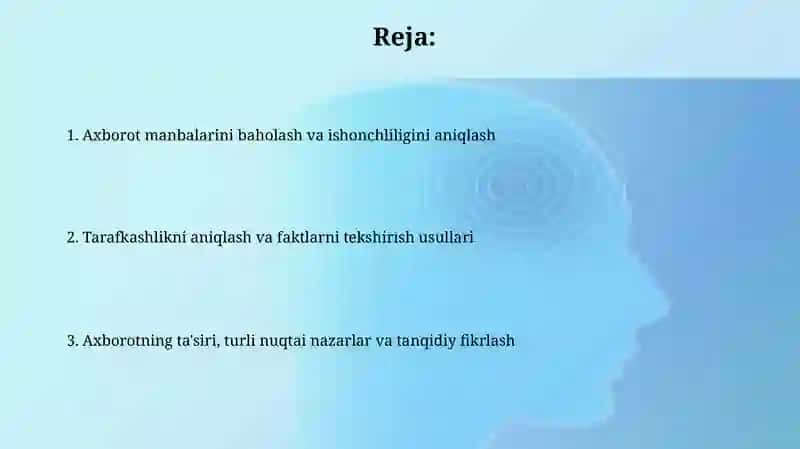 Reja:

1. Axborot manbalarini baholash va ishonchliligini aniqlash

2. Tarafkashlikni aniqlash va faktlarni tekshirish usullari

3. Axborotning ta'siri, turli nuqtai nazarlar va tanqidiy fikrlash